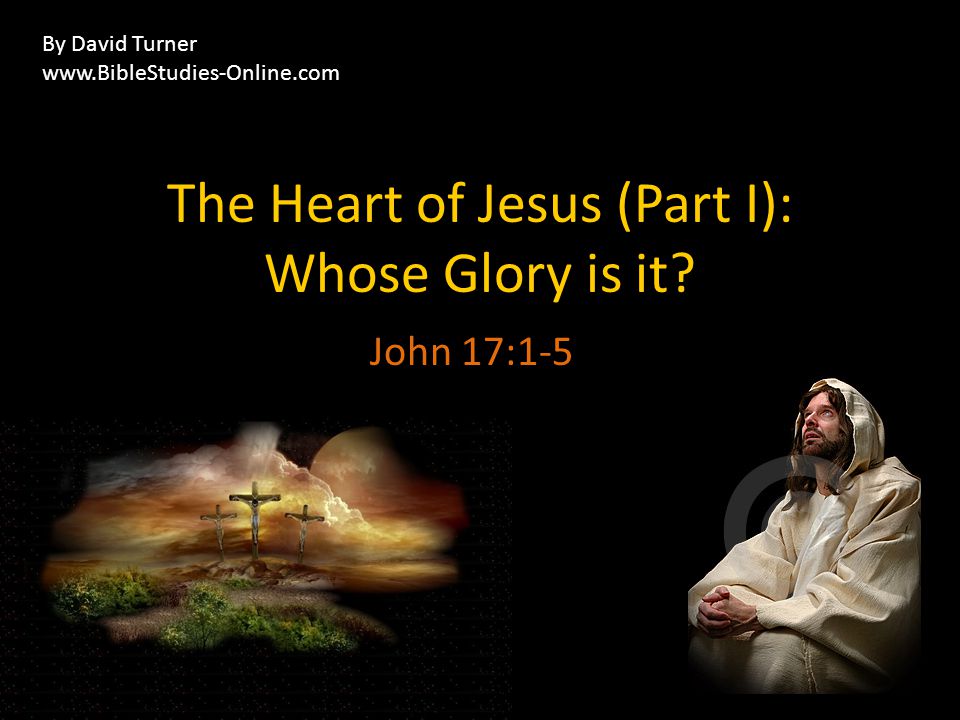 By David Turner
www.BibleStudies-Online.com

The Heart of Jesus (Part I): Whose Glory is it?

John 17:1-5